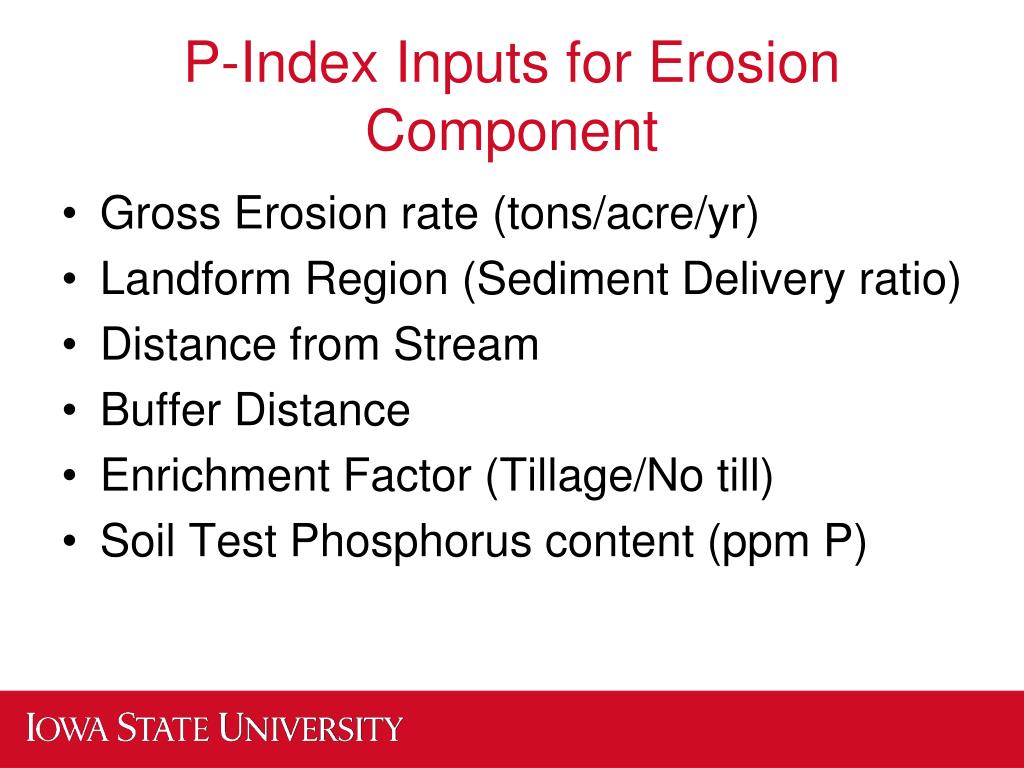 P-Index Inputs for Erosion Component

• Gross Erosion rate (tons/acre/yr)
• Landform Region (Sediment Delivery ratio)
• Distance from Stream
• Buffer Distance
• Enrichment Factor (Tillage/No till)
• Soil Test Phosphorus content (ppm P)

IOWA STATE UNIVERSITY